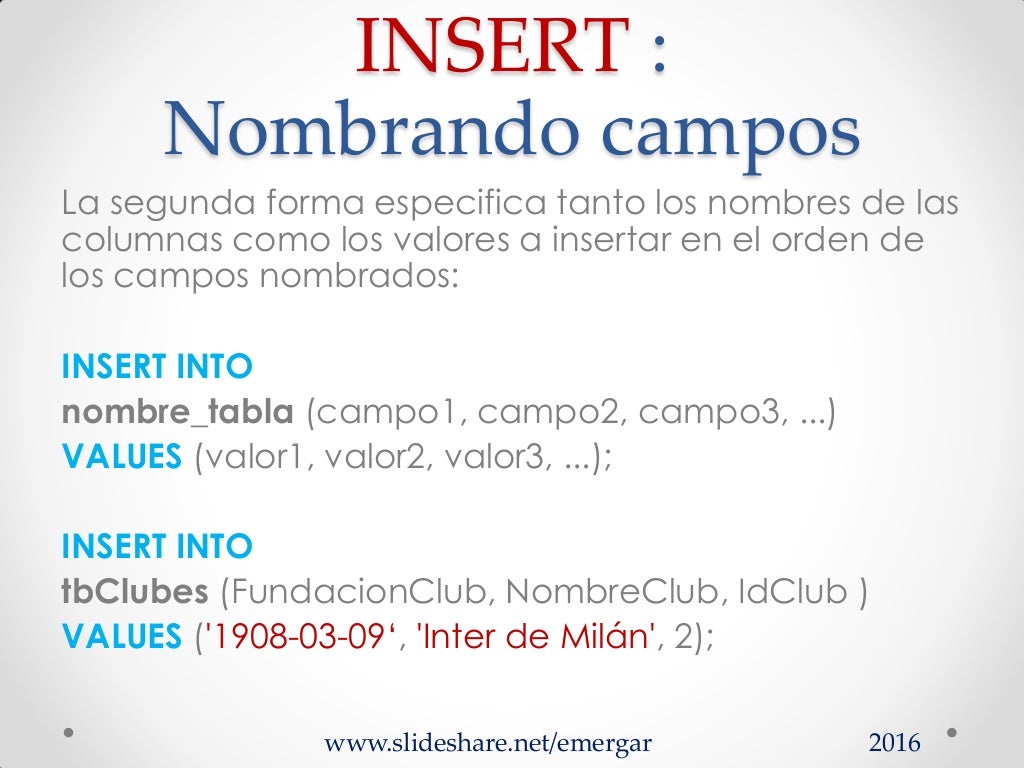 INSERT :
Nombrando campos

La segunda forma especifica tanto los nombres de las columnas como los valores a insertar en el orden de los campos nombrados:

INSERT INTO
nombre_tabla (campo1, campo2, campo3, ...)
VALUES (valor1, valor2, valor3, ...);

INSERT INTO
tbClubes (FundacionClub, NombreClub, IdClub )
VALUES ('1908-03-09‘, 'Inter de Milán', 2);

www.slideshare.net/emergar 2016